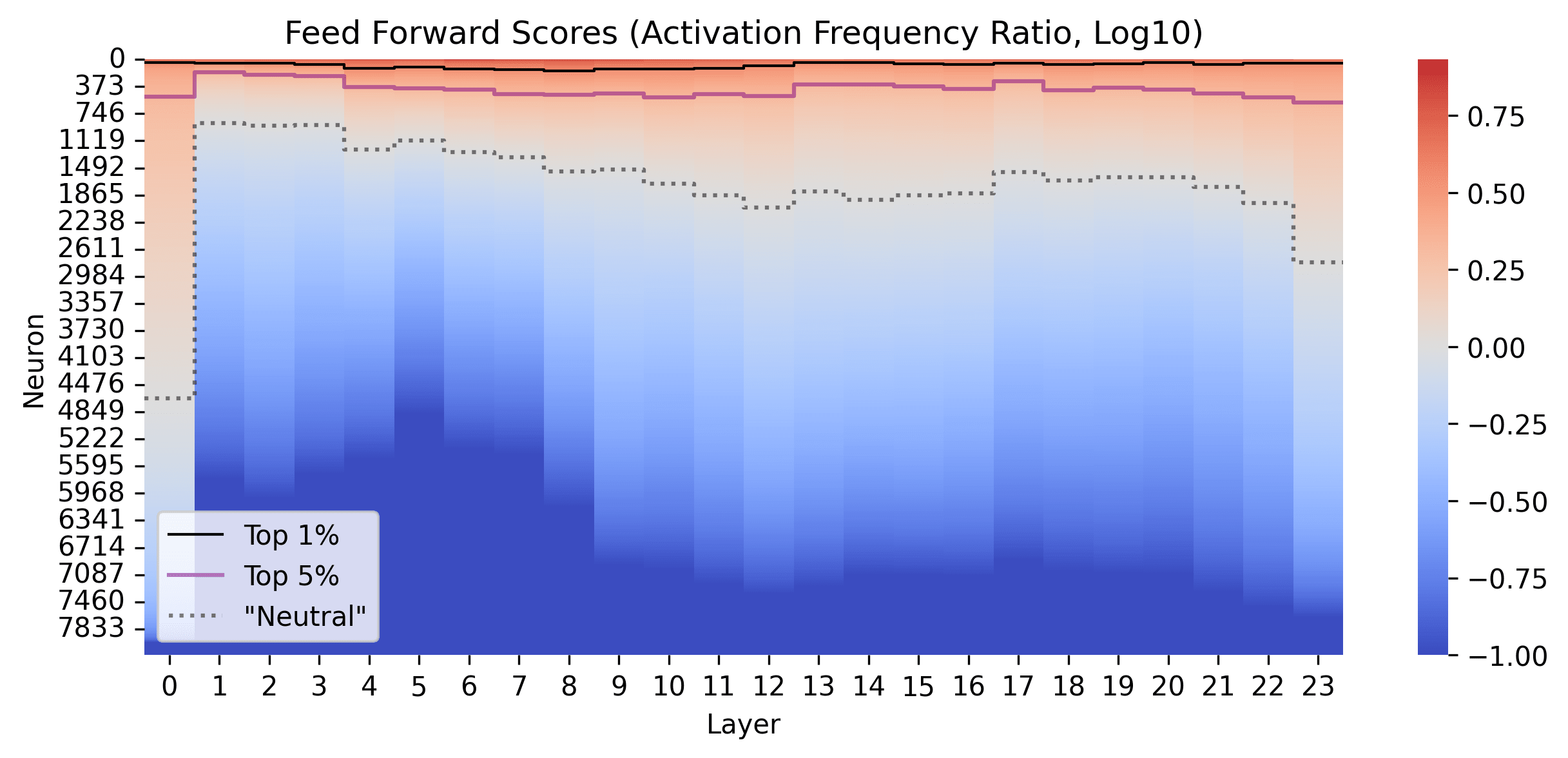 Feed Forward Scores (Activation Frequency Ratio, Log10)

Neuron

0
373
746
1119
1492
1865
2238
2611
2984
3357
3730
4103
4476
4849
5222
5595
5968
6341
6714
7087
7460
7833

Top 1%
Top 5%
"Neutral"

0 1 2 3 4 5 6 7 8 9 10 11 12 13 14 15 16 17 18 19 20 21 22 23

Layer

0.75
0.50
0.25
0.00
−0.25
−0.50
−0.75
−1.00